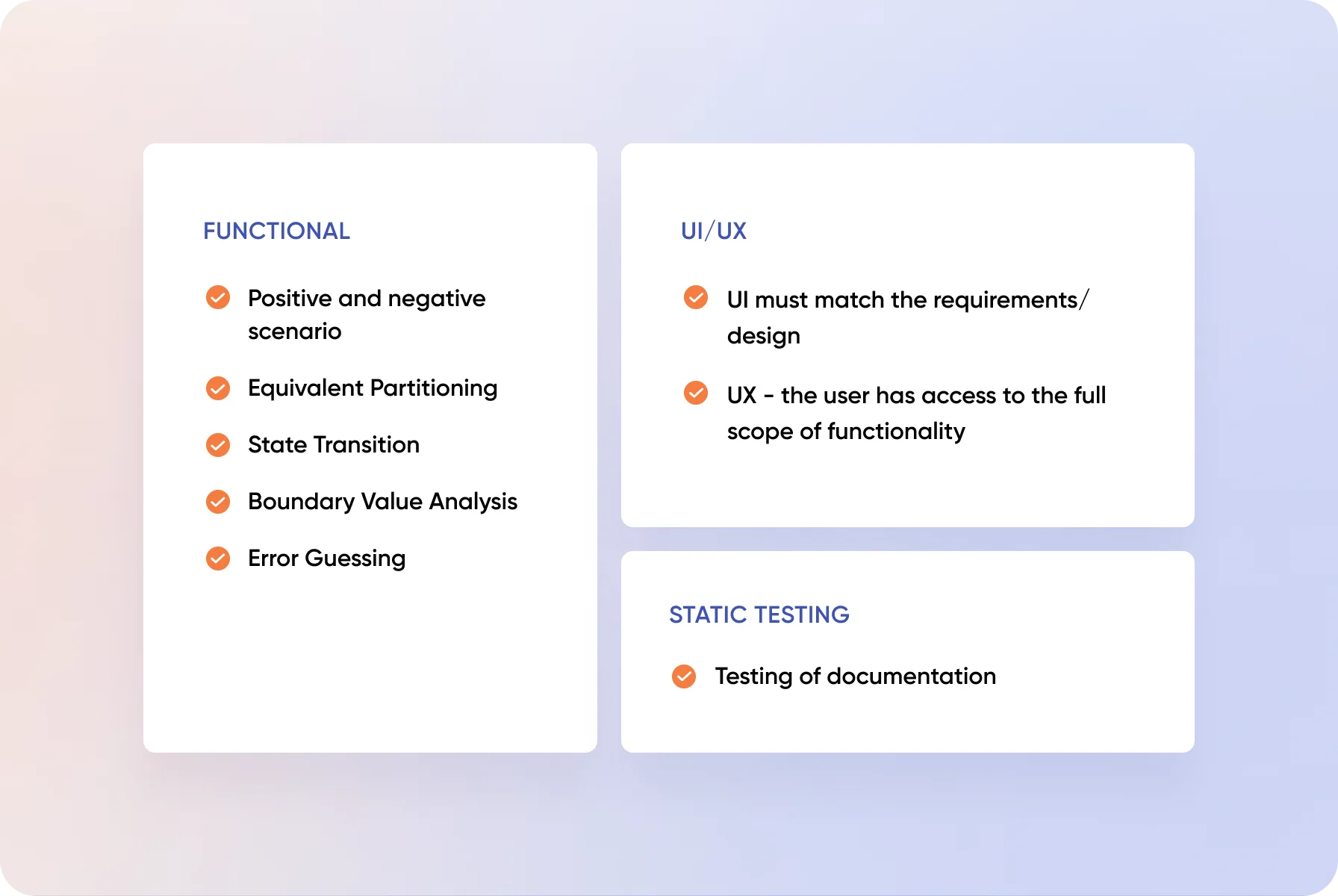 FUNCTIONAL

Positive and negative scenario

Equivalent Partitioning

State Transition

Boundary Value Analysis

Error Guessing

UI/UX

UI must match the requirements/ design

UX - the user has access to the full scope of functionality

STATIC TESTING

Testing of documentation